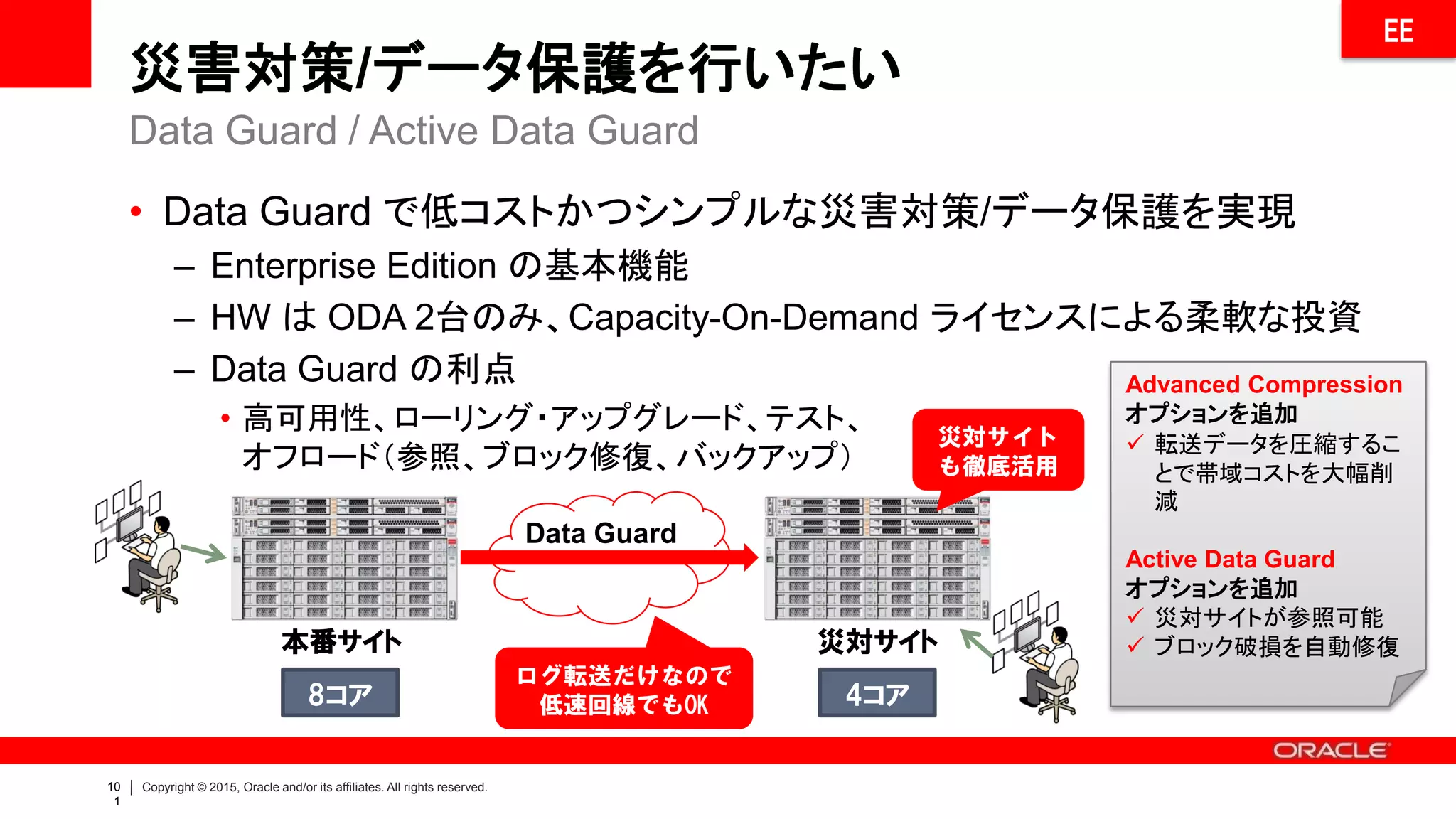 EE

災害対策/データ保護を行いたい

Data Guard / Active Data Guard

• Data Guard で低コストかつシンプルな災害対策/データ保護を実現
– Enterprise Edition の基本機能
– HW は ODA 2台のみ、Capacity-On-Demand ライセンスによる柔軟な投資
– Data Guard の利点
• 高可用性、ローリング・アップグレード、テスト、オフロード(参照、ブロック修復、バックアップ)

災対サイトも徹底活用

Data Guard

本番サイト

8コア

ログ転送だけなので低速回線でもOK

災対サイト

4コア

Advanced Compression オプションを追加
✓ 転送データを圧縮することで帯域コストを大幅削減

Active Data Guard オプションを追加
✓ 災対サイトが参照可能
✓ ブロック破損を自動修復

ORACLE

10 1 | Copyright © 2015, Oracle and/or its affiliates. All rights reserved.